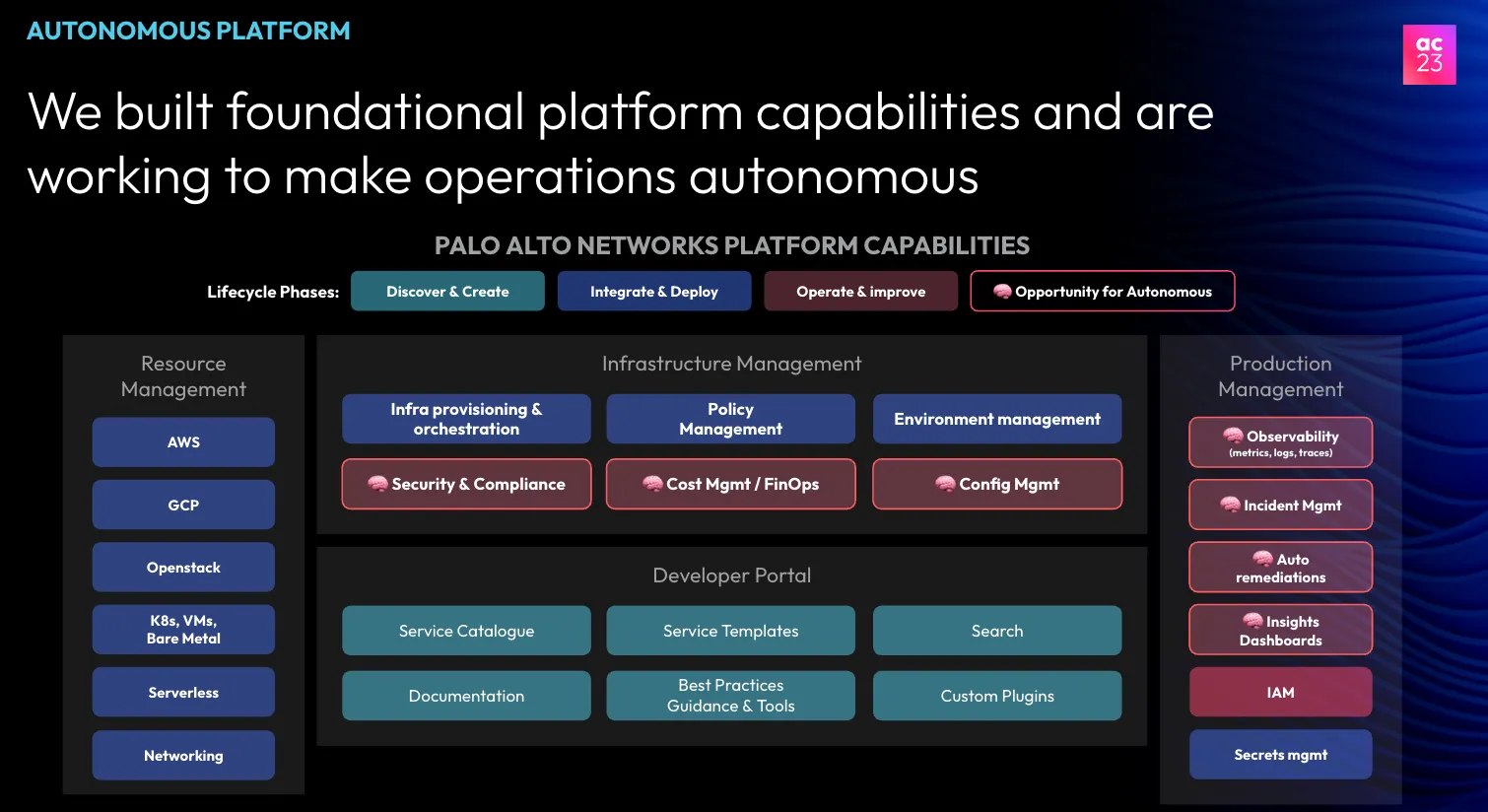 AUTONOMOUS PLATFORM

ac 23

We built foundational platform capabilities and are working to make operations autonomous

PALO ALTO NETWORKS PLATFORM CAPABILITIES

Lifecycle Phases: Discover & Create Integrate & Deploy Operate & improve Opportunity for Autonomous

Resource Management

AWS

GCP

Openstack

K8s, VMs, Bare Metal

Serverless

Networking

Infrastructure Management

Infra provisioning & orchestration

Policy Management

Environment management

Security & Compliance

Cost Mgmt / FinOps

Config Mgmt

Developer Portal

Service Catalogue

Service Templates

Search

Documentation

Best Practices Guidance & Tools

Custom Plugins

Production Management

Observability (metrics, logs, traces)

Incident Mgmt

Auto remediations

Insights Dashboards

IAM

Secrets mgmt